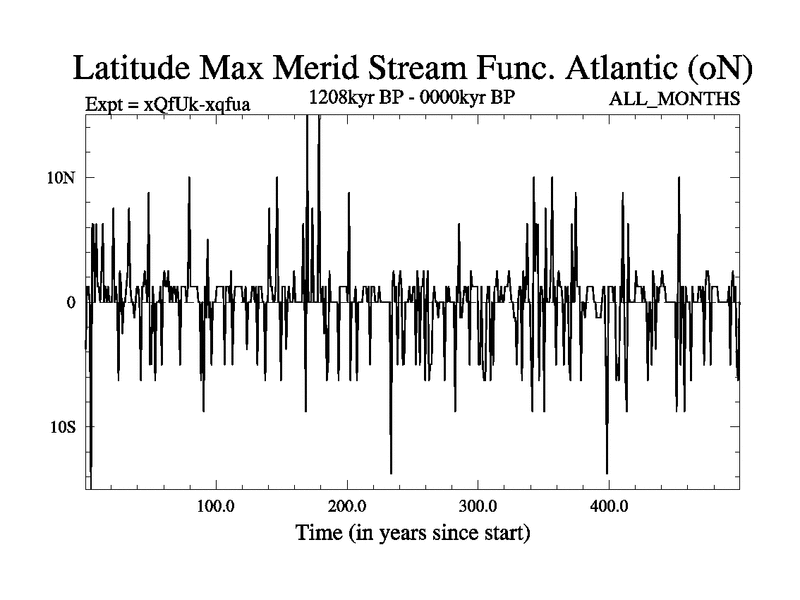 Latitude Max Merid Stream Func. Atlantic (oN)

Expt = xQfUk-xqfua
1208kyr BP - 0000kyr BP
ALL_MONTHS

10N
0
10S

100.0
200.0
300.0
400.0

Time (in years since start)